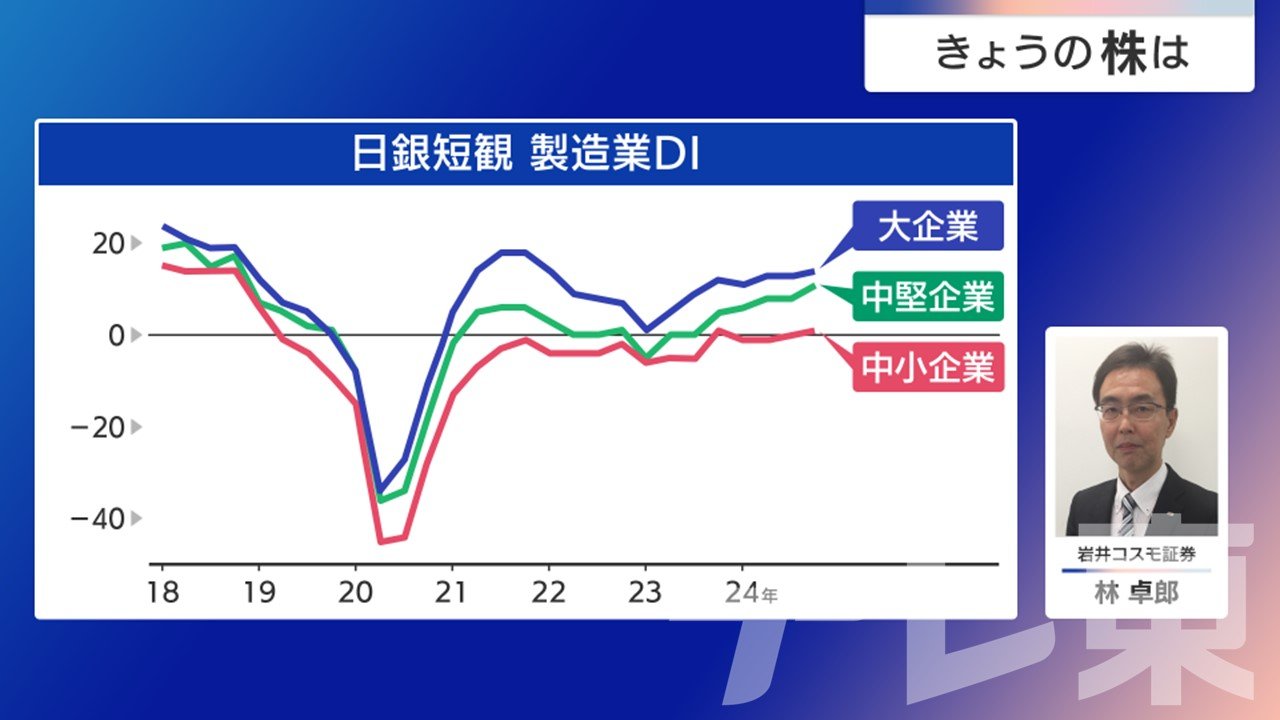 きょうの株は

日銀短観 製造業DI

20
0
−20
−40

18 19 20 21 22 23 24年

大企業
中堅企業
中小企業

岩井コスモ証券
林 卓郎

テレ東